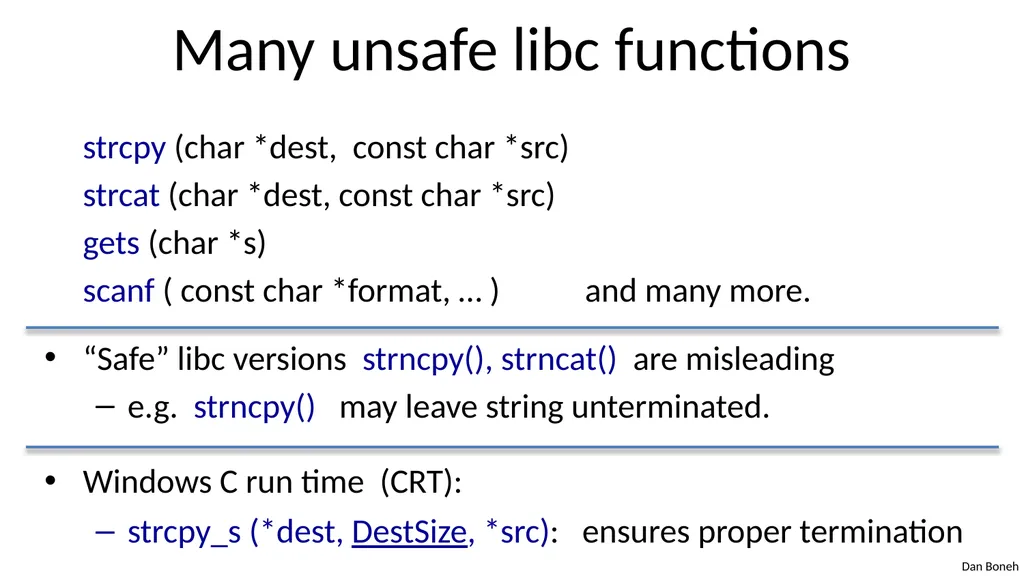 Many unsafe libc functions

strcpy (char *dest, const char *src)
strcat (char *dest, const char *src)
gets (char *s)
scanf ( const char *format, … ) and many more.

• “Safe” libc versions strncpy(), strncat() are misleading
– e.g. strncpy() may leave string unterminated.

• Windows C run time (CRT):
– strcpy_s (*dest, DestSize, *src): ensures proper termination

Dan Boneh